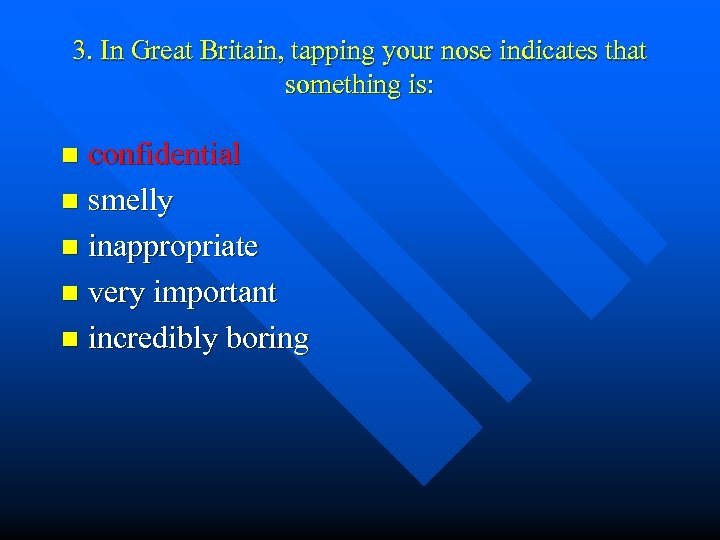 3. In Great Britain, tapping your nose indicates that something is:

- confidential
- smelly
- inappropriate
- very important
- incredibly boring